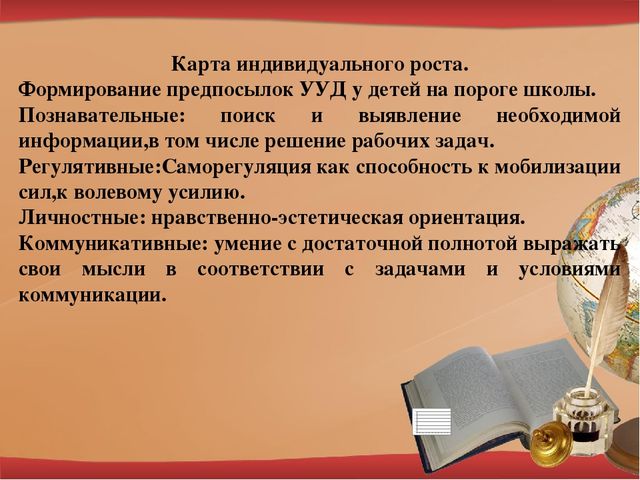 Карта индивидуального роста.
Формирование предпосылок УУД у детей на пороге школы.
Познавательные: поиск и выявление необходимой информации,в том числе решение рабочих задач.
Регулятивные:Саморегуляция как способность к мобилизации сил,к волевому усилию.
Личностные: нравственно-эстетическая ориентация.
Коммуникативные: умение с достаточной полнотой выражать свои мысли в соответствии с задачами и условиями коммуникации.